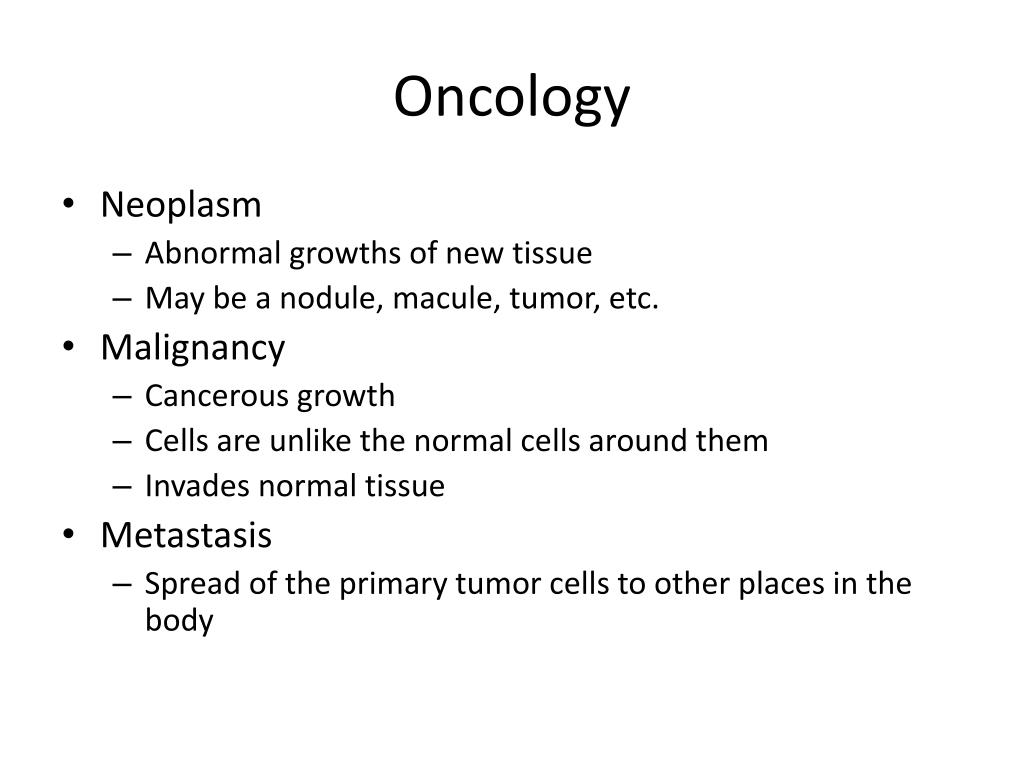 Oncology

• Neoplasm
– Abnormal growths of new tissue
– May be a nodule, macule, tumor, etc.
• Malignancy
– Cancerous growth
– Cells are unlike the normal cells around them
– Invades normal tissue
• Metastasis
– Spread of the primary tumor cells to other places in the body